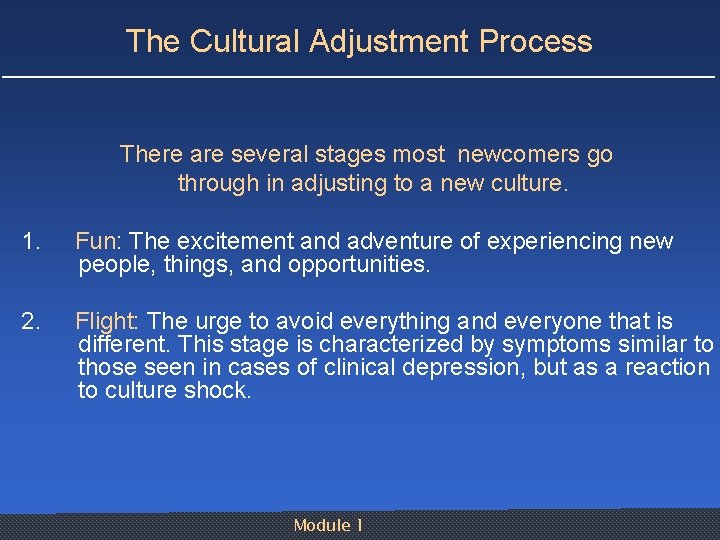 The Cultural Adjustment Process

There are several stages most newcomers go through in adjusting to a new culture.

1. Fun: The excitement and adventure of experiencing new people, things, and opportunities.

2. Flight: The urge to avoid everything and everyone that is different. This stage is characterized by symptoms similar to those seen in cases of clinical depression, but as a reaction to culture shock.

Module 1